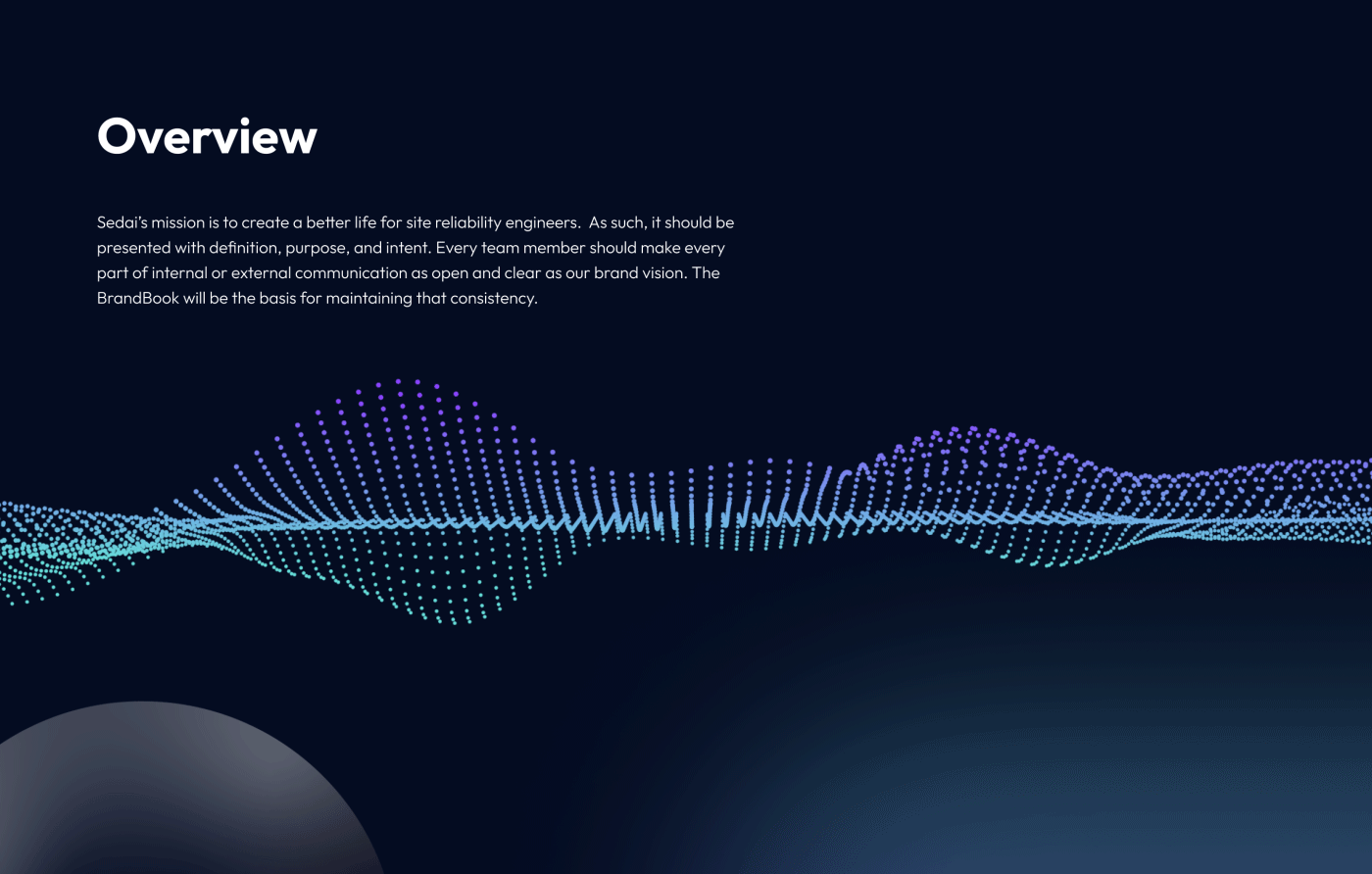 Overview

Sedai's mission is to create a better life for site reliability engineers. As such, it should be presented with definition, purpose, and intent. Every team member should make every part of internal or external communication as open and clear as our brand vision. The BrandBook will be the basis for maintaining that consistency.